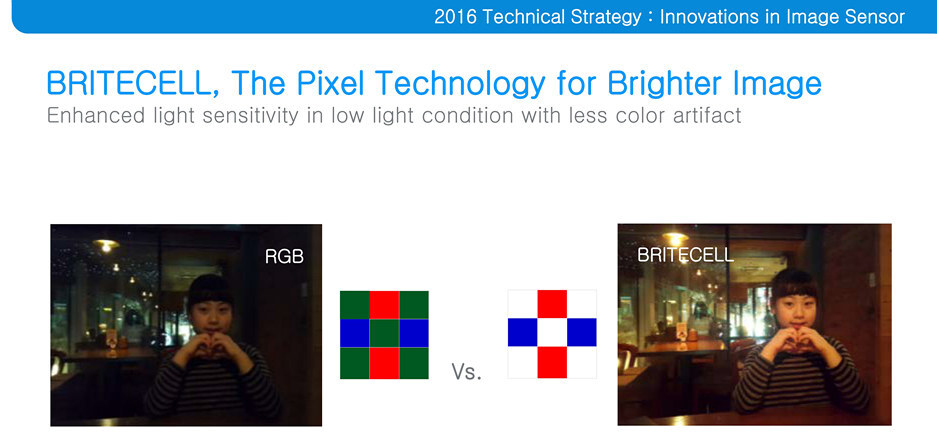 2016 Technical Strategy : Innovations in Image Sensor

BRITECELL, The Pixel Technology for Brighter Image

Enhanced light sensitivity in low light condition with less color artifact

RGB

Vs.

BRITECELL